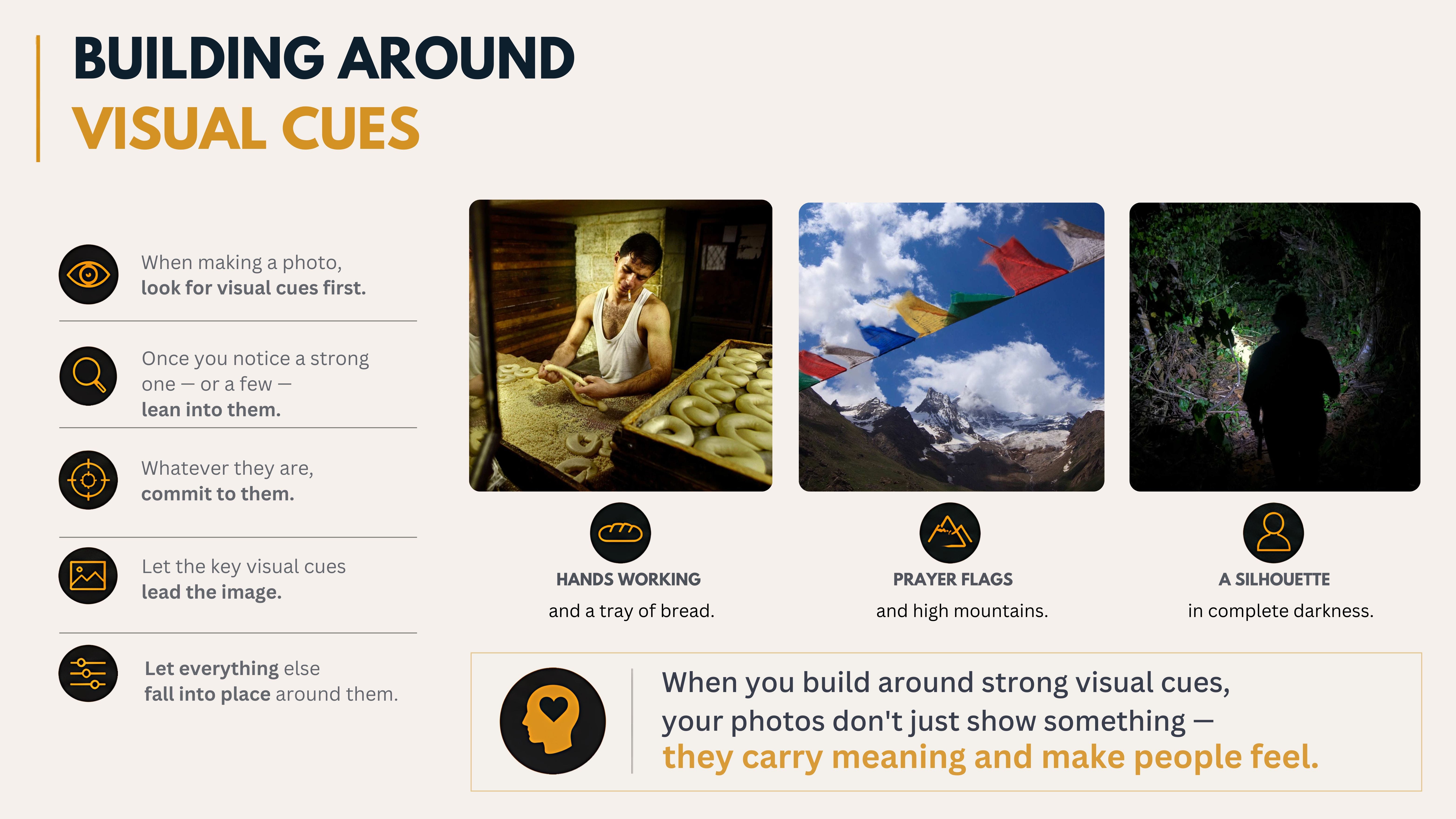 BUILDING AROUND
VISUAL CUES

When making a photo,
look for visual cues first.

Once you notice a strong one — or a few —
lean into them.

Whatever they are,
commit to them.

Let the key visual cues
lead the image.

Let everything else
fall into place around them.

HANDS WORKING
and a tray of bread.

PRAYER FLAGS
and high mountains.

A SILHOUETTE
in complete darkness.

When you build around strong visual cues, your photos don't just show something — they carry meaning and make people feel.